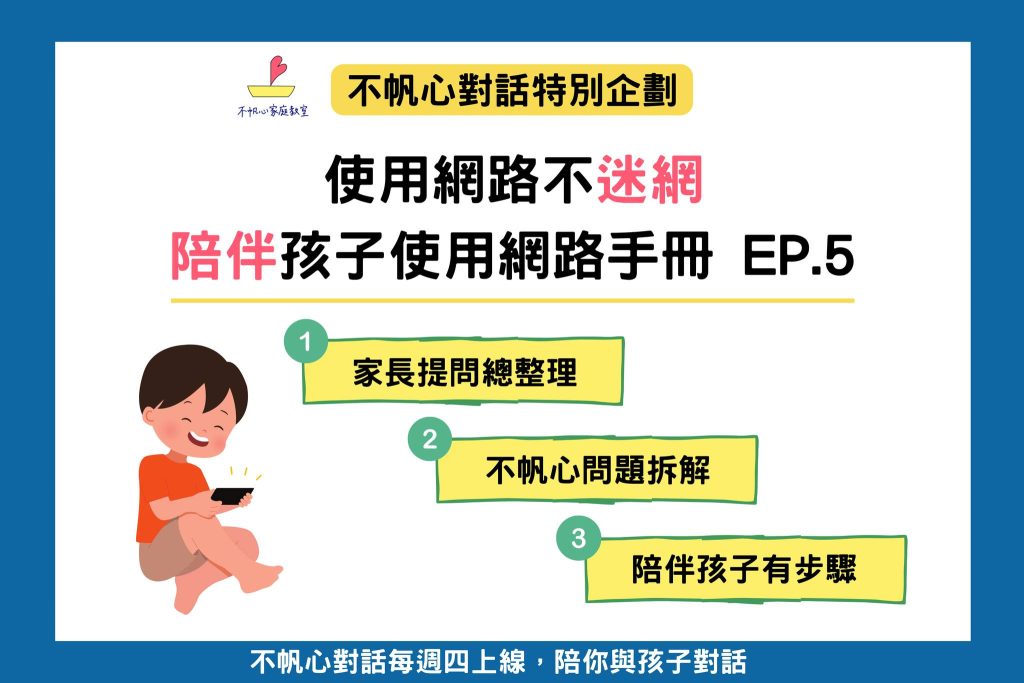 不帆心家庭教室

不帆心對話特別企劃

使用網路不迷網
陪伴孩子使用網路手冊 EP.5

1
家長提問總整理

2
不帆心問題拆解

3
陪伴孩子有步驟

不帆心對話每週四上線，陪你與孩子對話